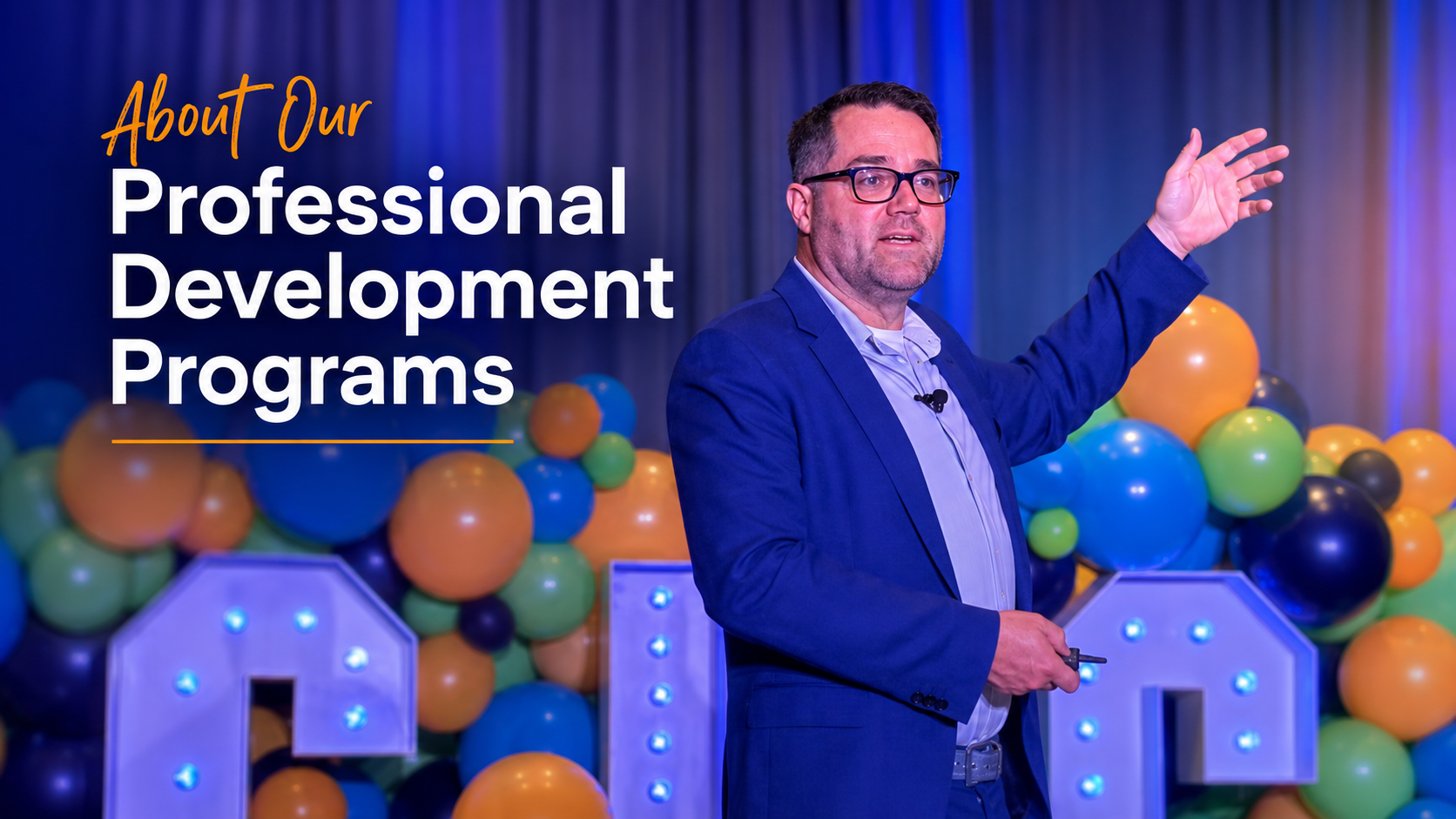 About Our
Professional Development Programs